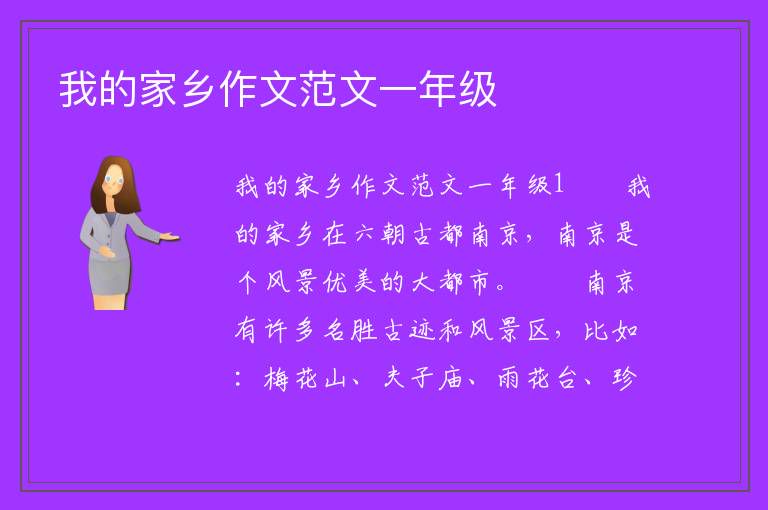 我的家乡作文范文一年级

我的家乡作文范文一年级1　　我的家乡在六朝古都南京，南京是个风景优美的大都市。　　南京有许多名胜古迹和风景区，比如：梅花山、夫子庙、雨花台、珍